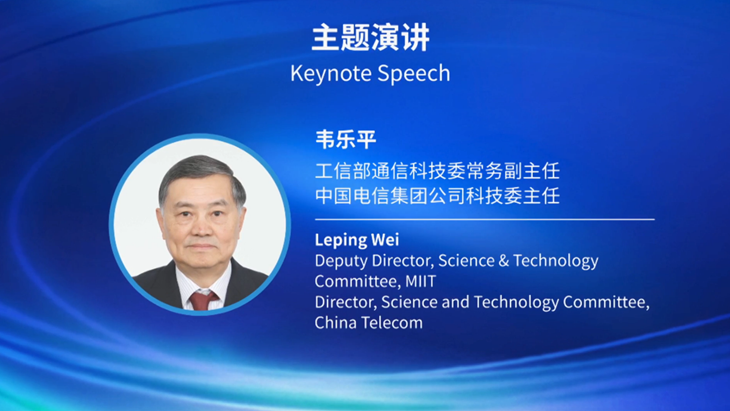 主题演讲
Keynote Speech

韦乐平
工信部通信科技委常务副主任
中国电信集团公司科技委主任

Leping Wei
Deputy Director, Science & Technology Committee, MIIT
Director, Science and Technology Committee, China Telecom